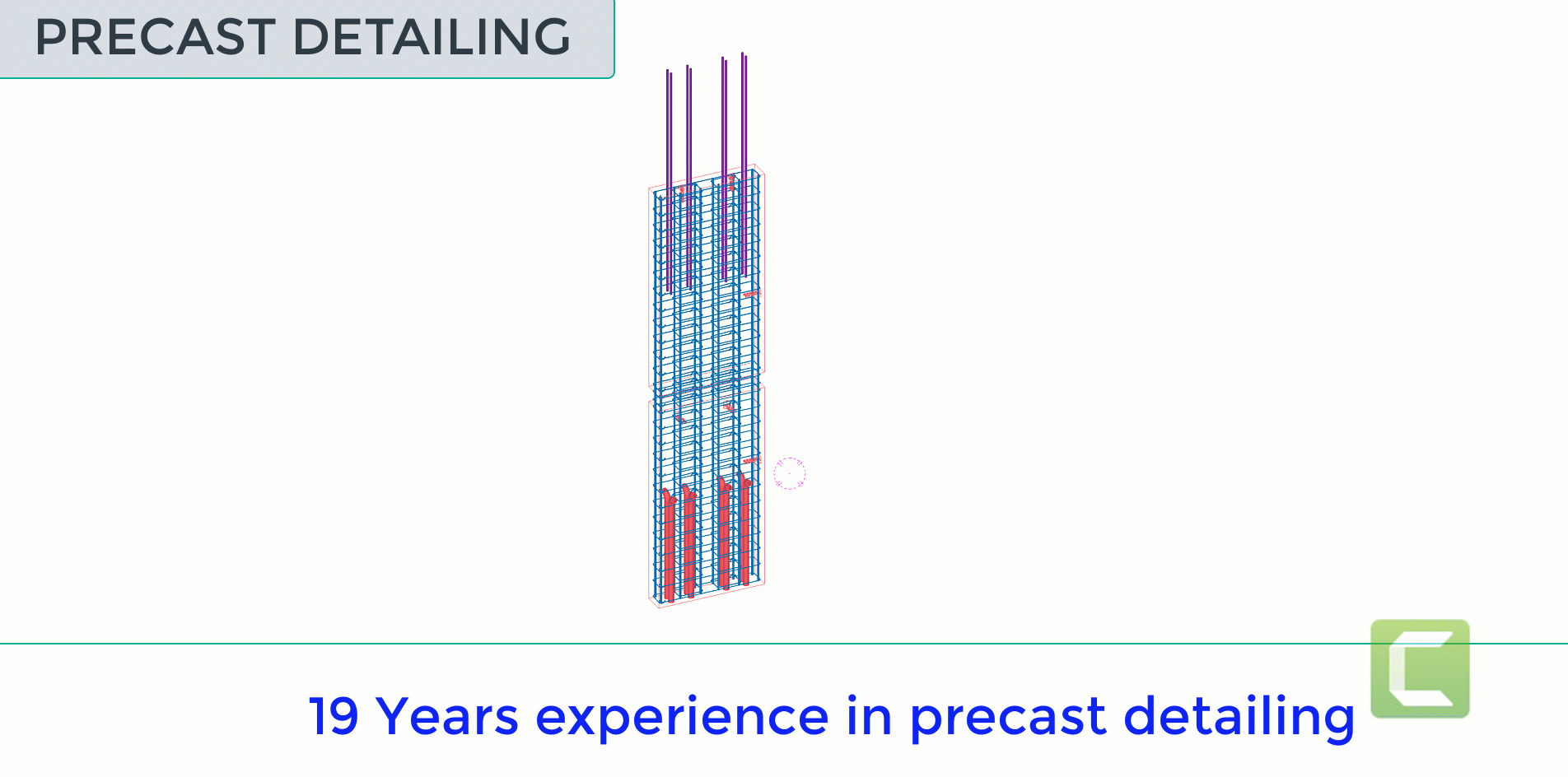 PRECAST DETAILING

19 Years experience in precast detailing